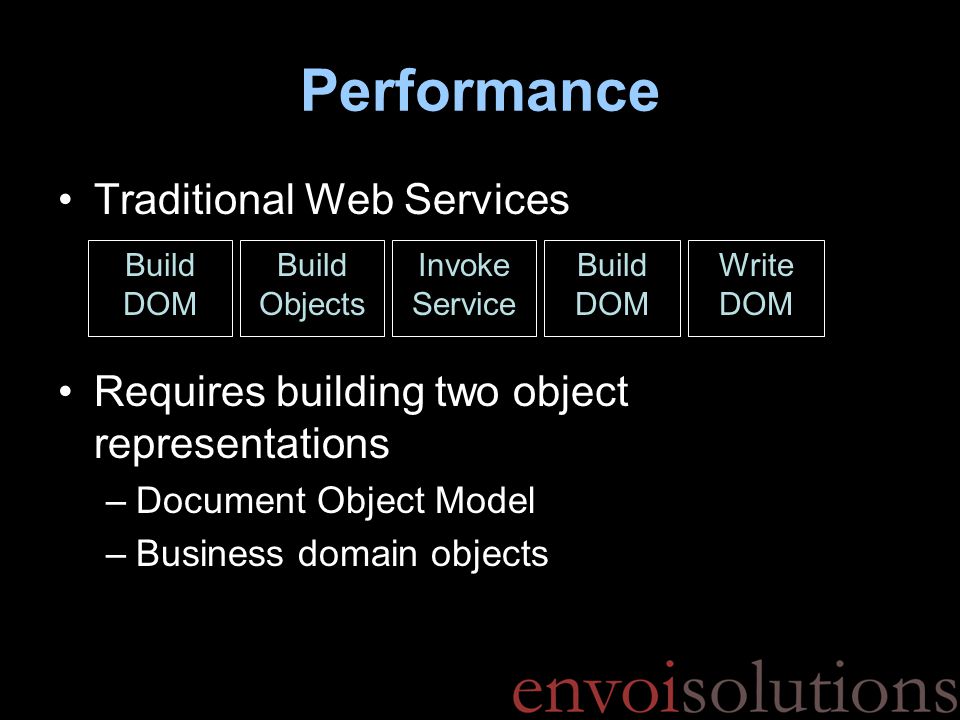 Performance

• Traditional Web Services

Build DOM

Build Objects

Invoke Service

Build DOM

Write DOM

• Requires building two object representations
– Document Object Model
– Business domain objects

envoisolutions